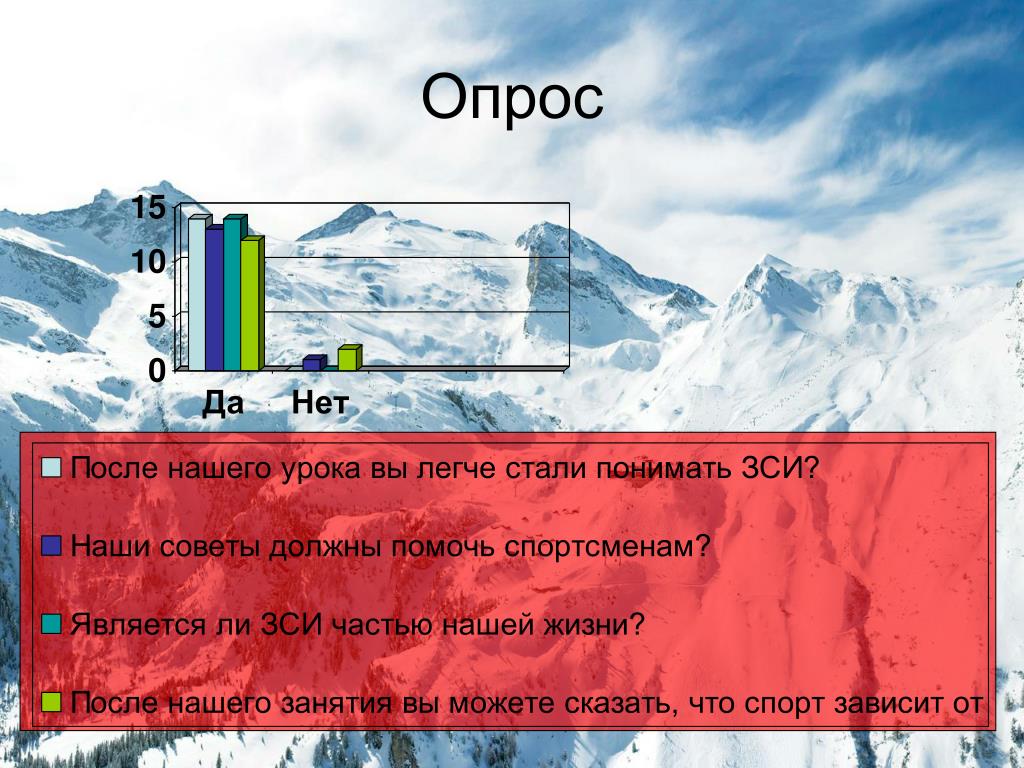 Опрос

15
10
5
0

Да Нет

После нашего урока вы легче стали понимать ЗСИ?

Наши советы должны помочь спортсменам?

Является ли ЗСИ частью нашей жизни?

После нашего занятия вы можете сказать, что спорт зависит от